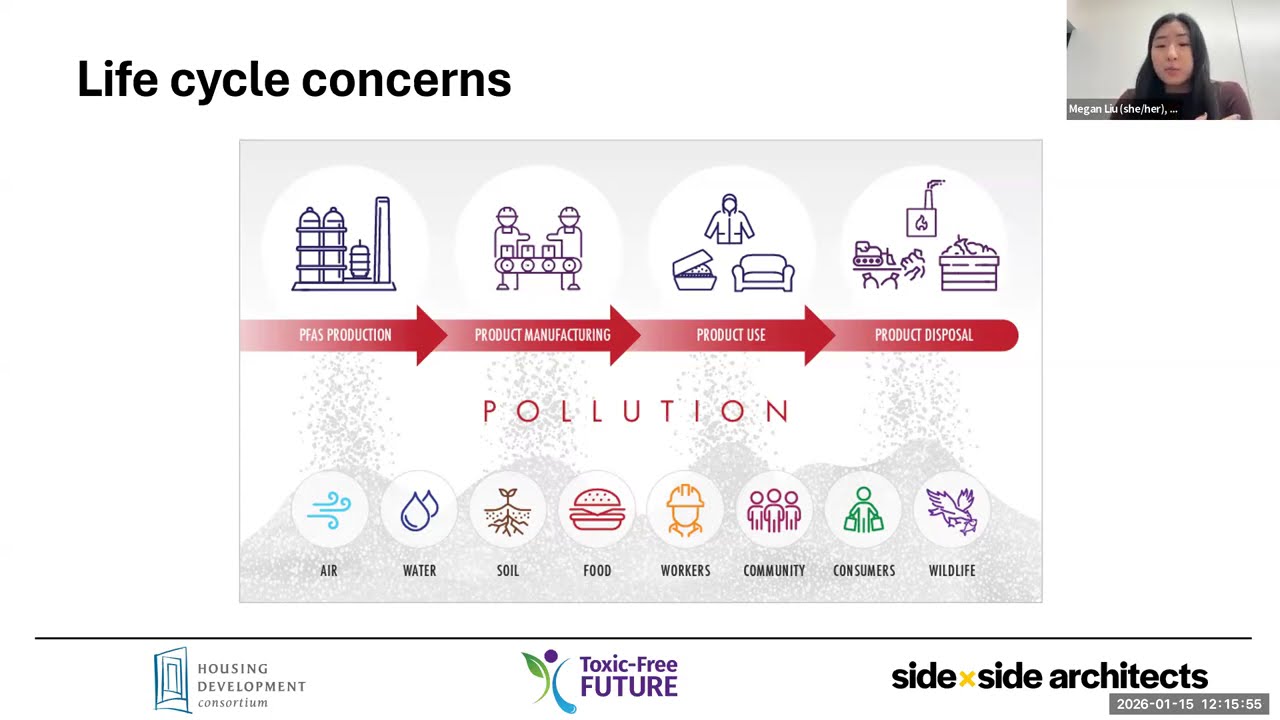 Life cycle concerns

Megan Liu (she/her), ...

PFAS PRODUCTION
PRODUCT MANUFACTURING
PRODUCT USE
PRODUCT DISPOSAL

POLLUTION

AIR
WATER
SOIL
FOOD
WORKERS
COMMUNITY
CONSUMERS
WILDLIFE

HOUSING DEVELOPMENT consortium

Toxic-Free FUTURE

side×side architects

2026-01-15 12:15:55